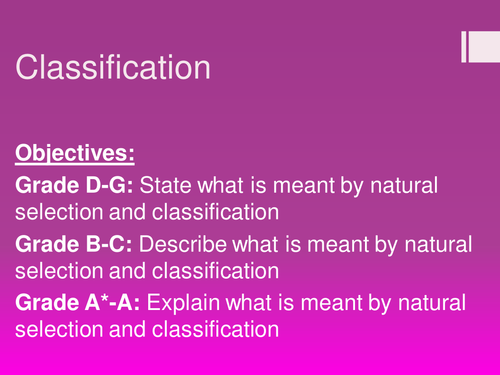 Classification

Objectives:

Grade D-G: State what is meant by natural selection and classification

Grade B-C: Describe what is meant by natural selection and classification

Grade A*-A: Explain what is meant by natural selection and classification